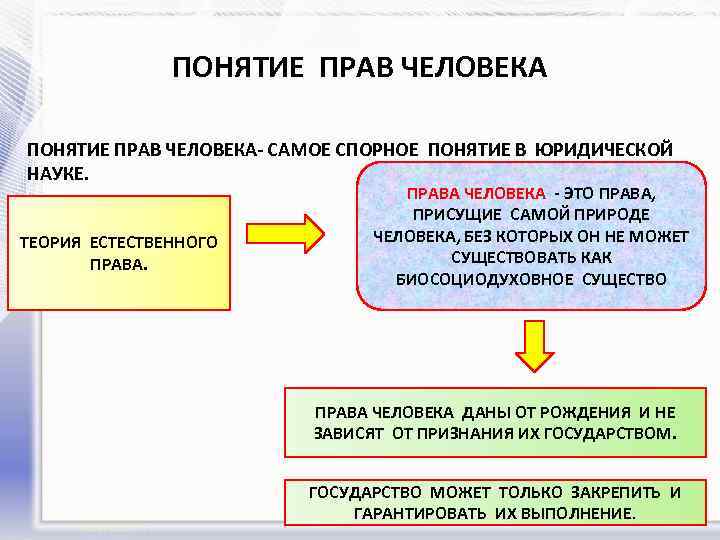 ПОНЯТИЕ ПРАВ ЧЕЛОВЕКА

ПОНЯТИЕ ПРАВ ЧЕЛОВЕКА- САМОЕ СПОРНОЕ ПОНЯТИЕ В ЮРИДИЧЕСКОЙ НАУКЕ.

ТЕОРИЯ ЕСТЕСТВЕННОГО ПРАВА.

ПРАВА ЧЕЛОВЕКА - ЭТО ПРАВА, ПРИСУЩИЕ САМОЙ ПРИРОДЕ ЧЕЛОВЕКА, БЕЗ КОТОРЫХ ОН НЕ МОЖЕТ СУЩЕСТВОВАТЬ КАК БИОСОЦИОДУХОВНОЕ СУЩЕСТВО

ПРАВА ЧЕЛОВЕКА ДАНЫ ОТ РОЖДЕНИЯ И НЕ ЗАВИСЯТ ОТ ПРИЗНАНИЯ ИХ ГОСУДАРСТВОМ.

ГОСУДАРСТВО МОЖЕТ ТОЛЬКО ЗАКРЕПИТЬ И ГАРАНТИРОВАТЬ ИХ ВЫПОЛНЕНИЕ.